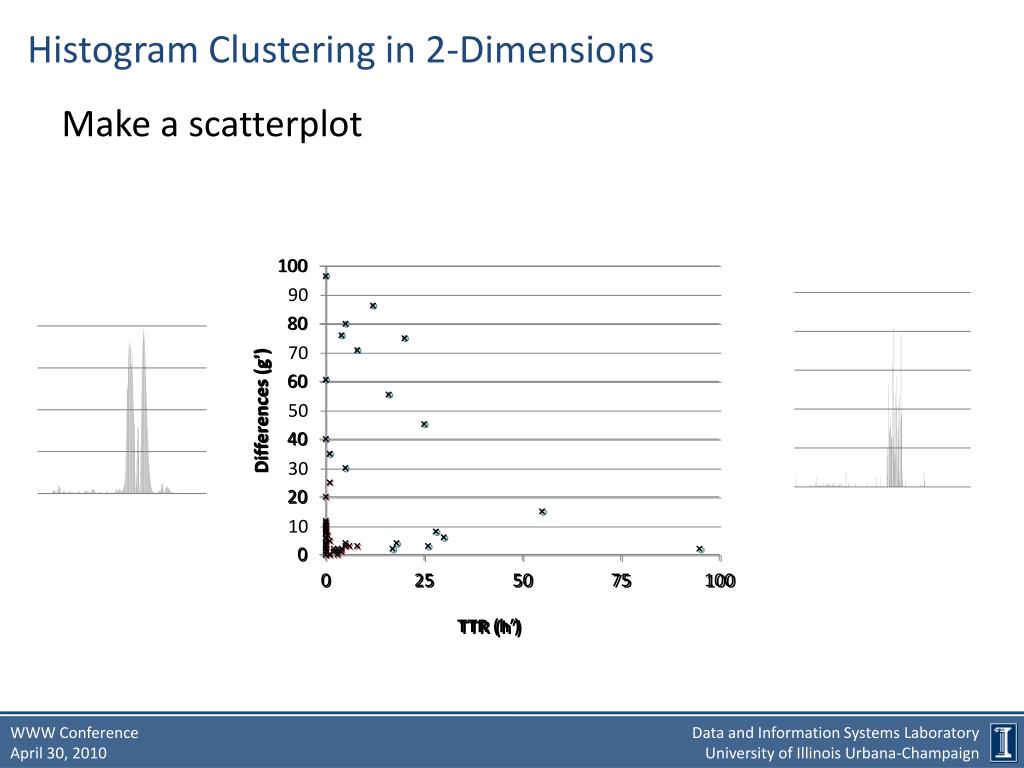 Histogram Clustering in 2-Dimensions

Make a scatterplot

100
90
80
70
60
50
40
30
20
10
0

Differences (g')

0
25
50
75
100

TTR (h')

WWW Conference
April 30, 2010

Data and Information Systems Laboratory
University of Illinois Urbana-Champaign